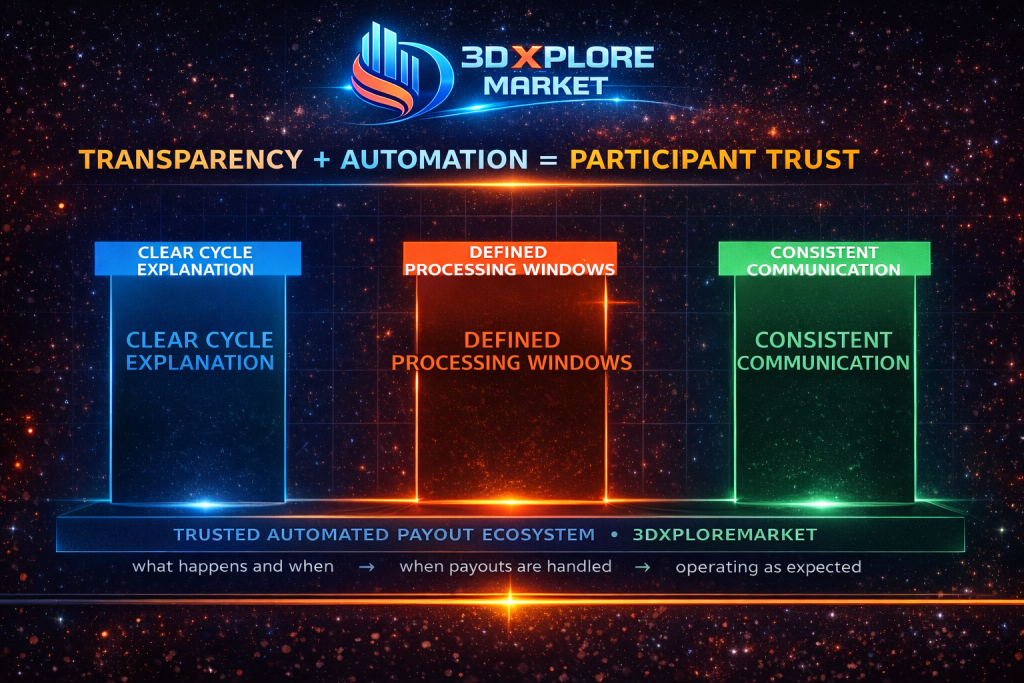 3DXPLORE
MARKET

TRANSPARENCY + AUTOMATION = PARTICIPANT TRUST

CLEAR CYCLE EXPLANATION

CLEAR CYCLE EXPLANATION

DEFINED PROCESSING WINDOWS

DEFINED PROCESSING WINDOWS

CONSISTENT COMMUNICATION

CONSISTENT COMMUNICATION

TRUSTED AUTOMATED PAYOUT ECOSYSTEM • 3DXPLOREMARKET

what happens and when → when payouts are handled → operating as expected